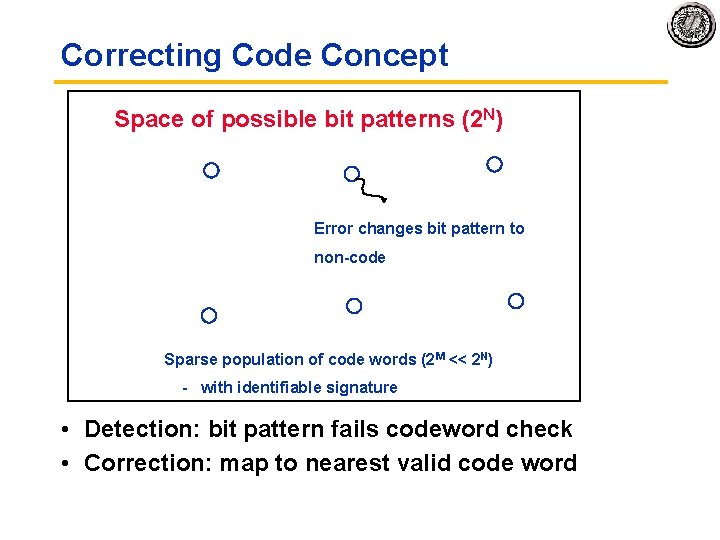 Correcting Code Concept

Space of possible bit patterns ($2^N$)

Error changes bit pattern to non-code

Sparse population of code words ($2^M << 2^N$)

- with identifiable signature

• Detection: bit pattern fails codeword check

• Correction: map to nearest valid code word